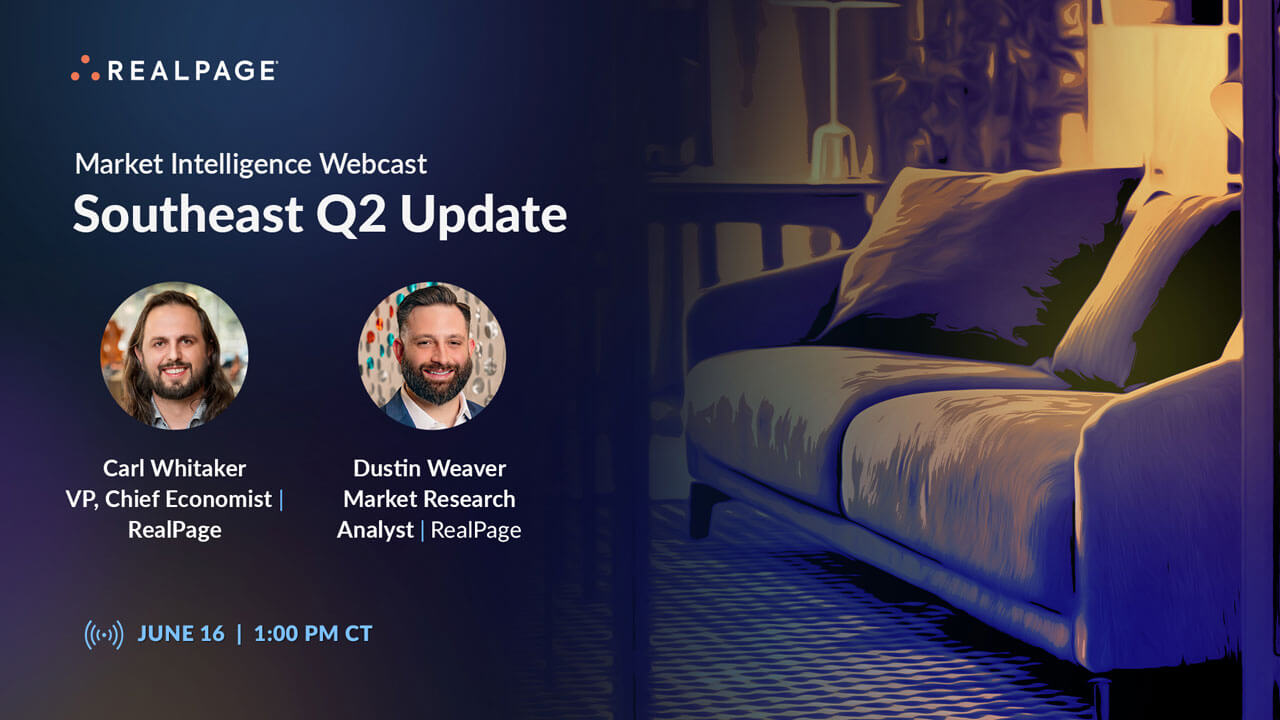 REALPAGE

Market Intelligence Webcast
Southeast Q2 Update

Carl Whitaker
VP, Chief Economist | RealPage

Dustin Weaver
Market Research Analyst | RealPage

JUNE 16 | 1:00 PM CT